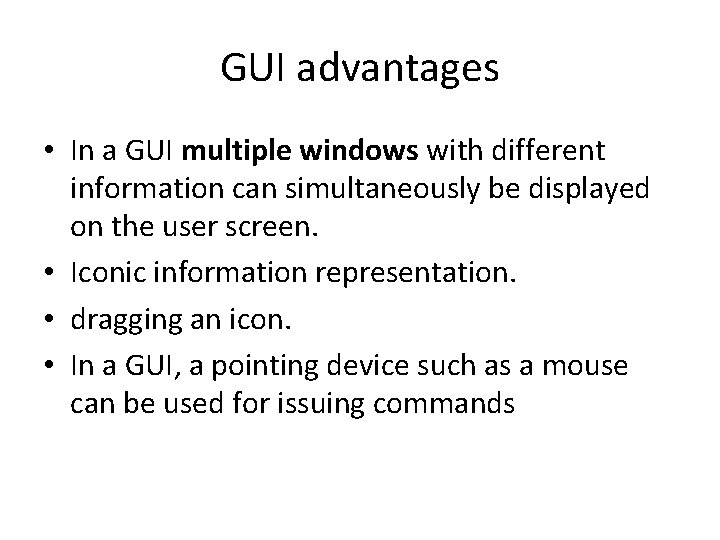 GUI advantages

• In a GUI multiple windows with different information can simultaneously be displayed on the user screen.

• Iconic information representation.

• dragging an icon.

• In a GUI, a pointing device such as a mouse can be used for issuing commands